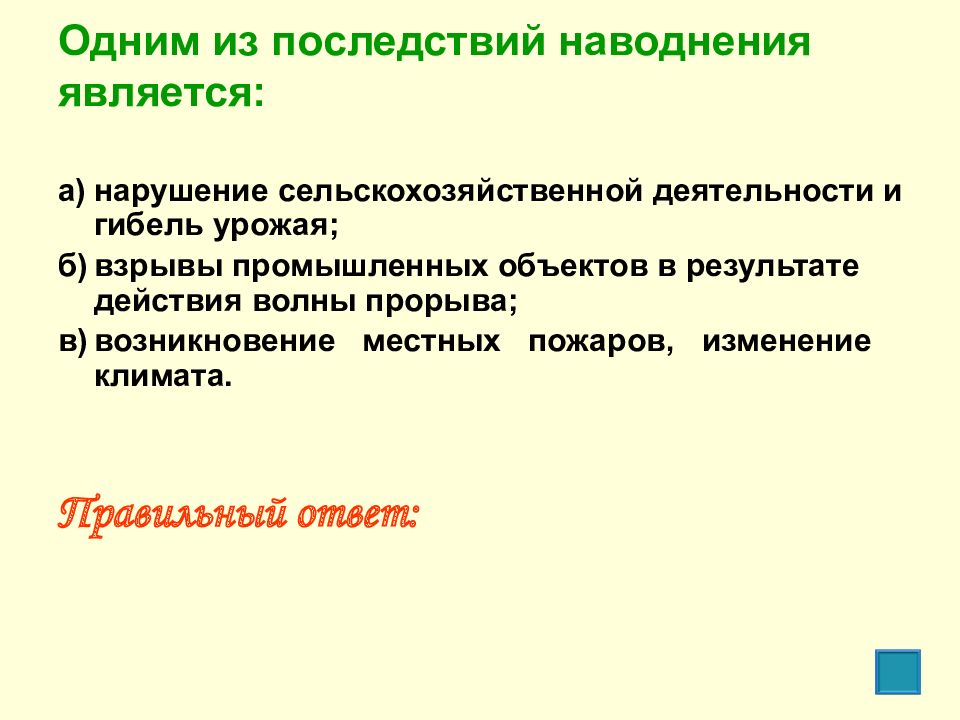 Одним из последствий наводнения является:

а) нарушение сельскохозяйственной деятельности и гибель урожая;

б) взрывы промышленных объектов в результате действия волны прорыва;

в) возникновение местных пожаров, изменение климата.

Правильный ответ: